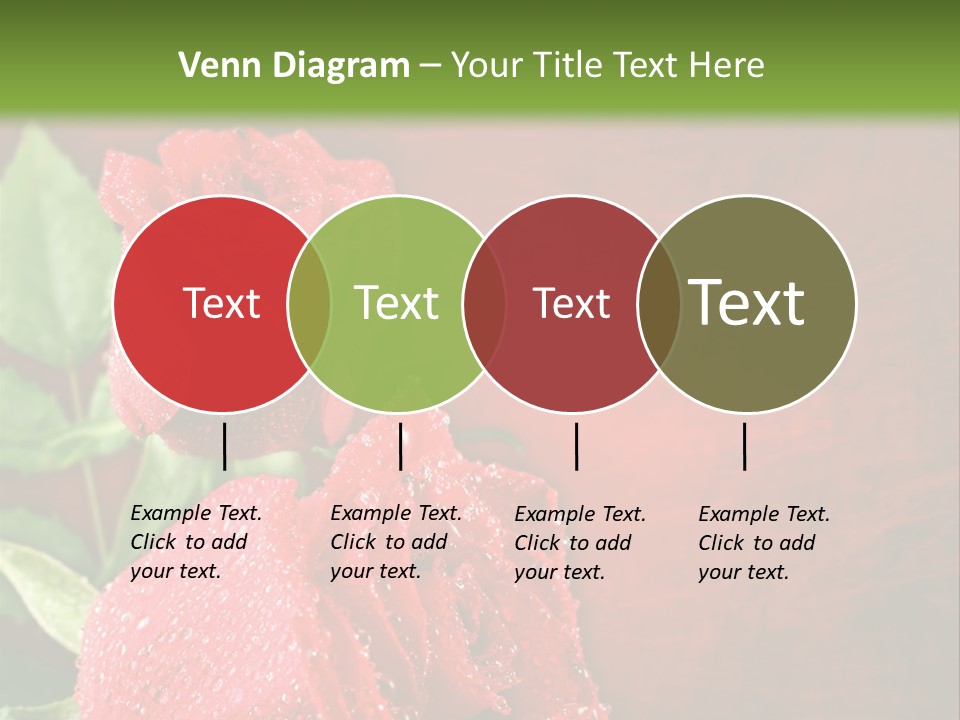 Venn Diagram – Your Title Text Here

Text

Text

Text

Text

Example Text. Click to add your text.

Example Text. Click to add your text.

Example Text. Click to add your text.

Example Text. Click to add your text.